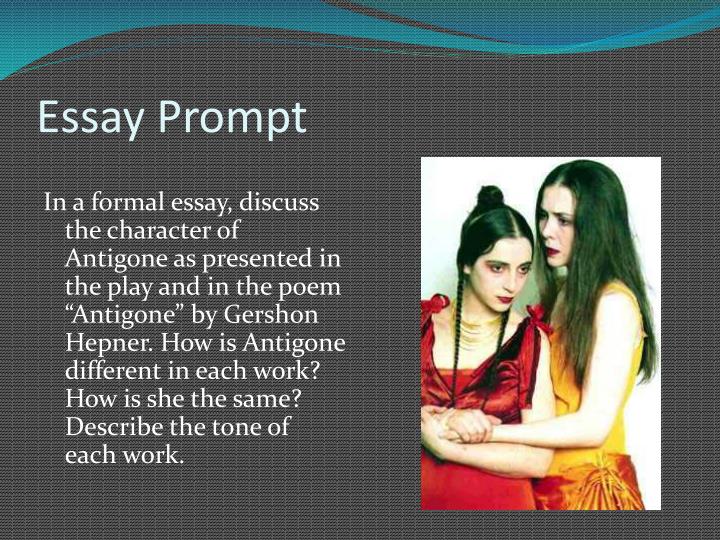 Essay Prompt

In a formal essay, discuss the character of Antigone as presented in the play and in the poem “Antigone” by Gershon Hepner. How is Antigone different in each work? How is she the same? Describe the tone of each work.